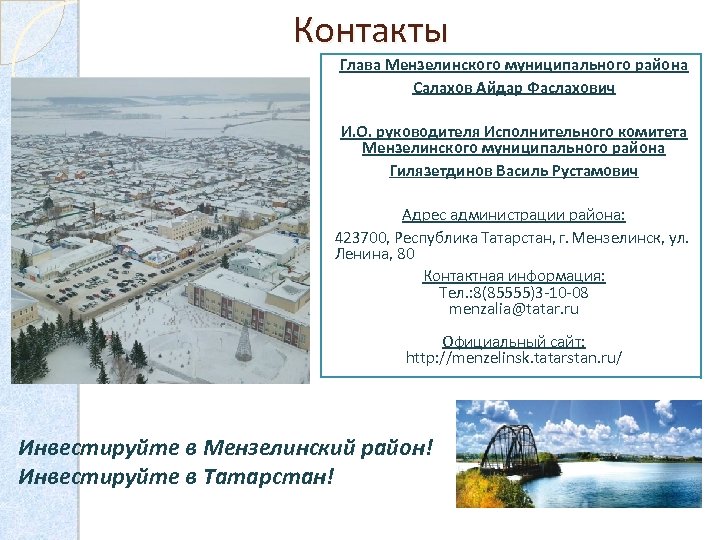 Контакты

Глава Мензелинского муниципального района

Салахов Айдар Фаслахович

И.О. руководителя Исполнительного комитета Мензелинского муниципального района

Гилязетдинов Василь Рустамович

Адрес администрации района:

423700, Республика Татарстан, г. Мензелинск, ул. Ленина, 80

Контактная информация:
Тел.:8(85555)3-10-08
menzalia@tatar.ru

Официальный сайт:
http://menzelinsk.tatarstan.ru/

Инвестируйте в Мензелинский район!
Инвестируйте в Татарстан!